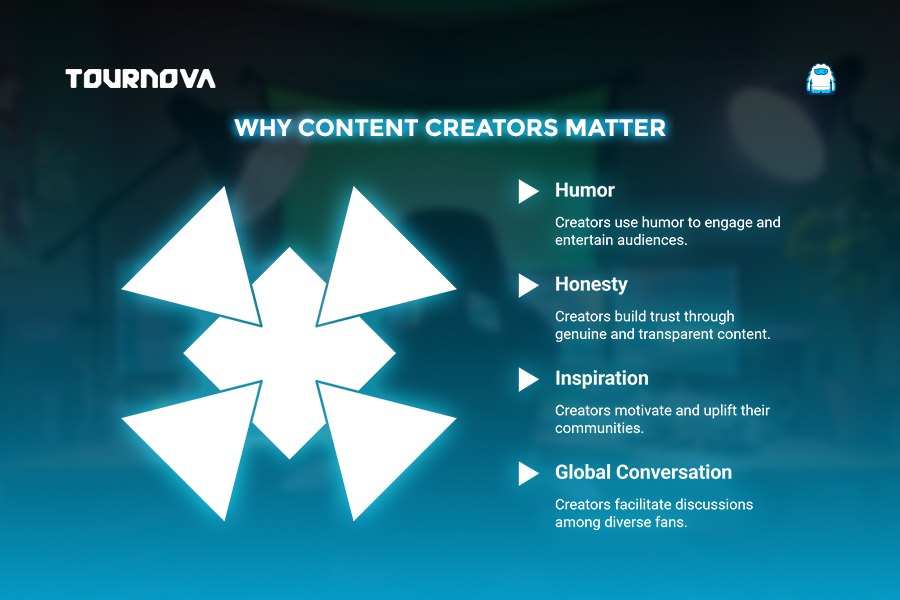 TOURNOVA

WHY CONTENT CREATORS MATTER

Humor

Creators use humor to engage and entertain audiences.

Honesty

Creators build trust through genuine and transparent content.

Inspiration

Creators motivate and uplift their communities.

Global Conversation

Creators facilitate discussions among diverse fans.